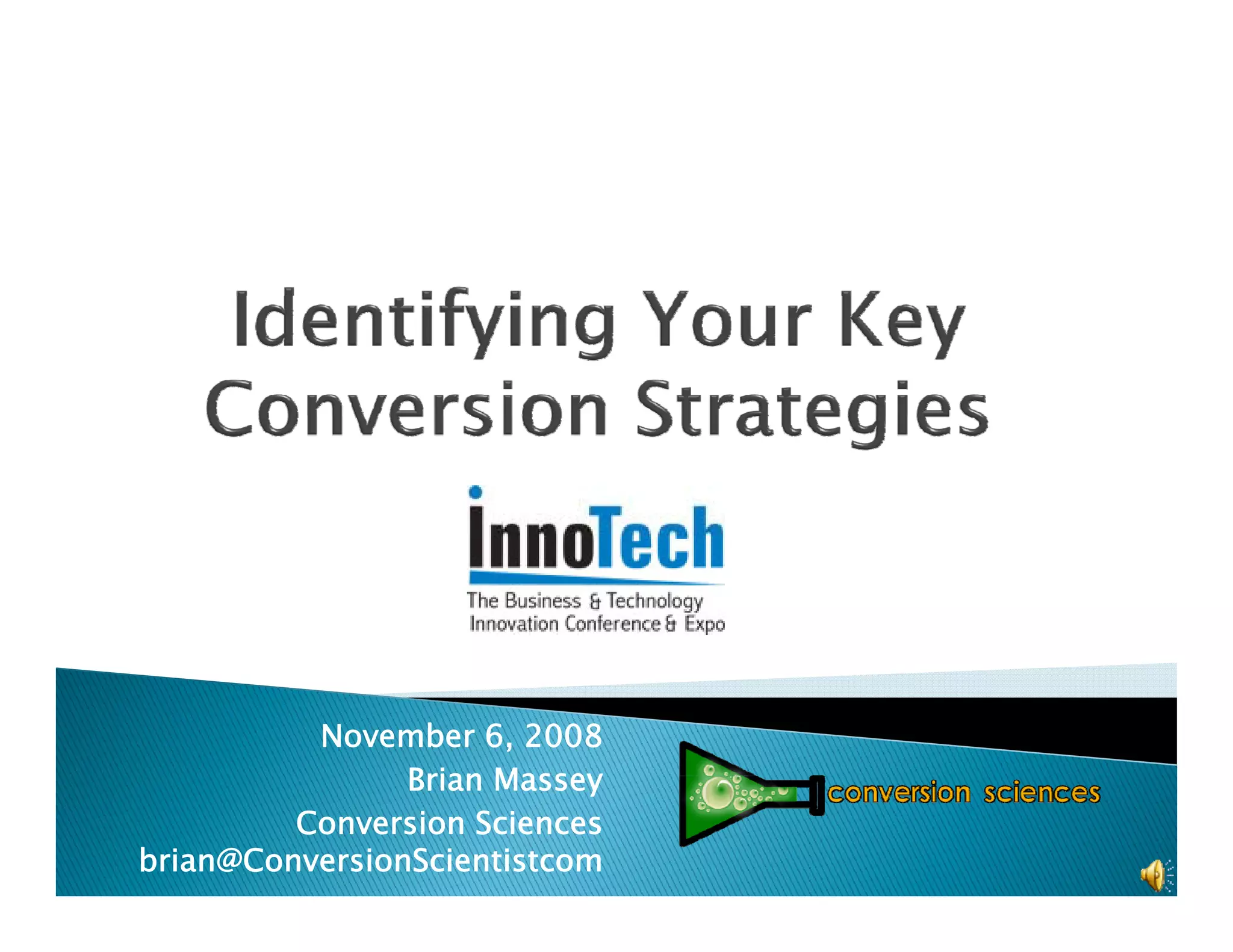 Identifying Your Key Conversion Strategies

InnoTech
The Business & Technology Innovation Conference & Expo

November 6, 2008
Brian Massey
Conversion Sciences
brian@ConversionScientistcom

conversion sciences